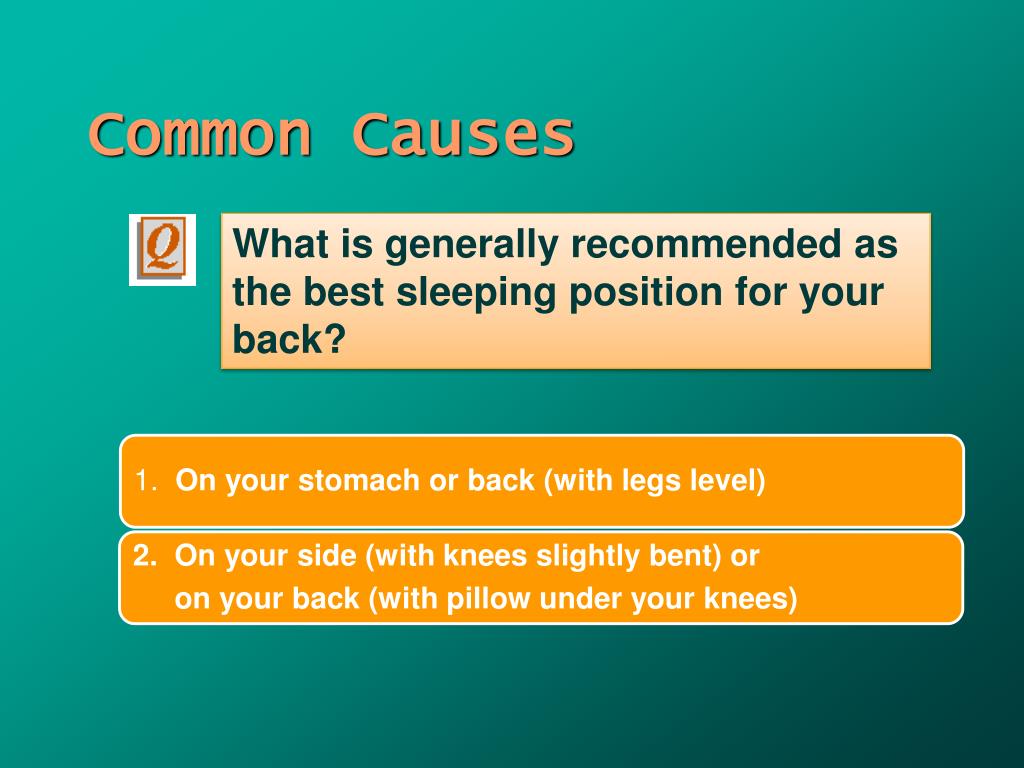 Common Causes

Q

What is generally recommended as the best sleeping position for your back?

1. On your stomach or back (with legs level)

2. On your side (with knees slightly bent) or on your back (with pillow under your knees)